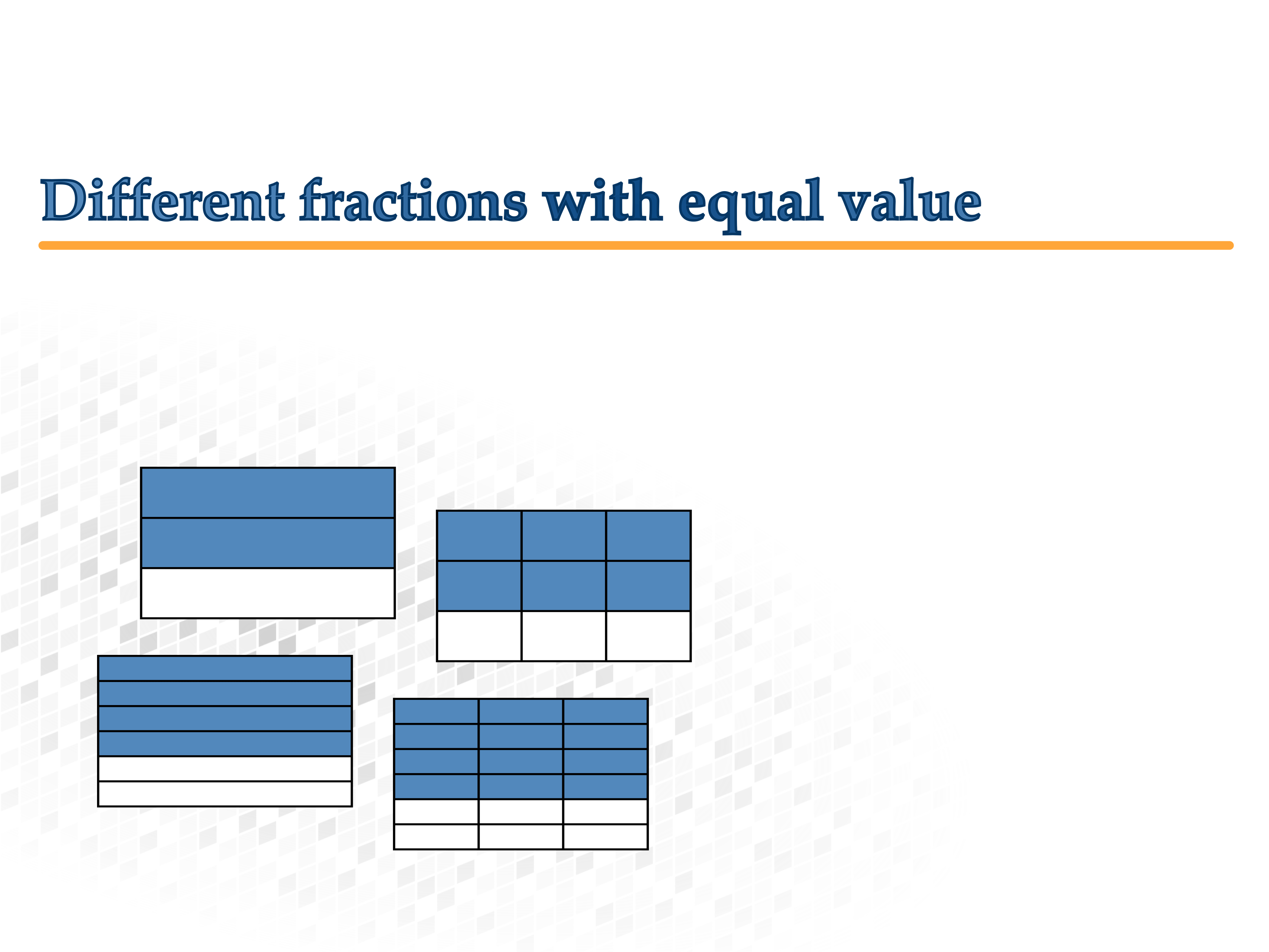 Different fractions with equal value